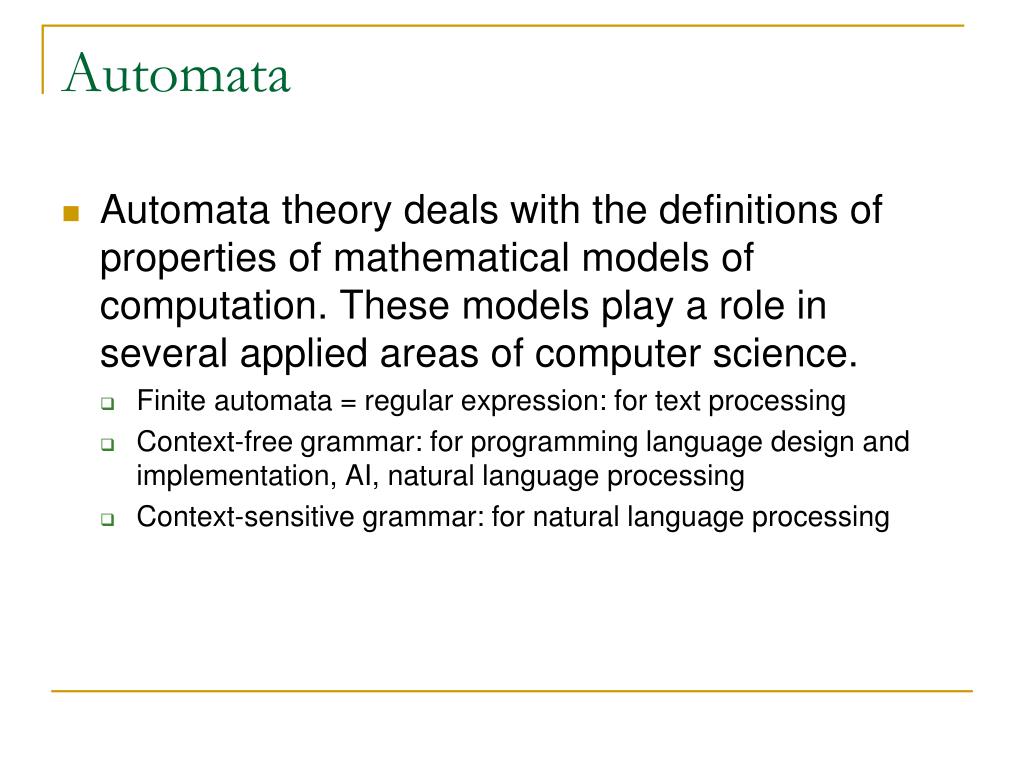 Automata

Automata theory deals with the definitions of properties of mathematical models of computation. These models play a role in several applied areas of computer science.

Finite automata = regular expression: for text processing

Context-free grammar: for programming language design and implementation, AI, natural language processing

Context-sensitive grammar: for natural language processing